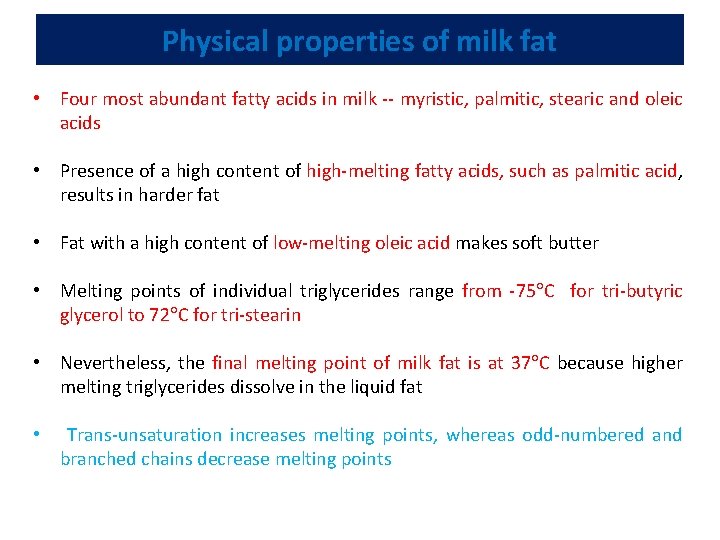 Physical properties of milk fat

• Four most abundant fatty acids in milk -- myristic, palmitic, stearic and oleic acids

• Presence of a high content of high-melting fatty acids, such as palmitic acid, results in harder fat

• Fat with a high content of low-melting oleic acid makes soft butter

• Melting points of individual triglycerides range from -75°C for tri-butyric glycerol to 72°C for tri-stearin

• Nevertheless, the final melting point of milk fat is at 37°C because higher melting triglycerides dissolve in the liquid fat

• Trans-unsaturation increases melting points, whereas odd-numbered and branched chains decrease melting points